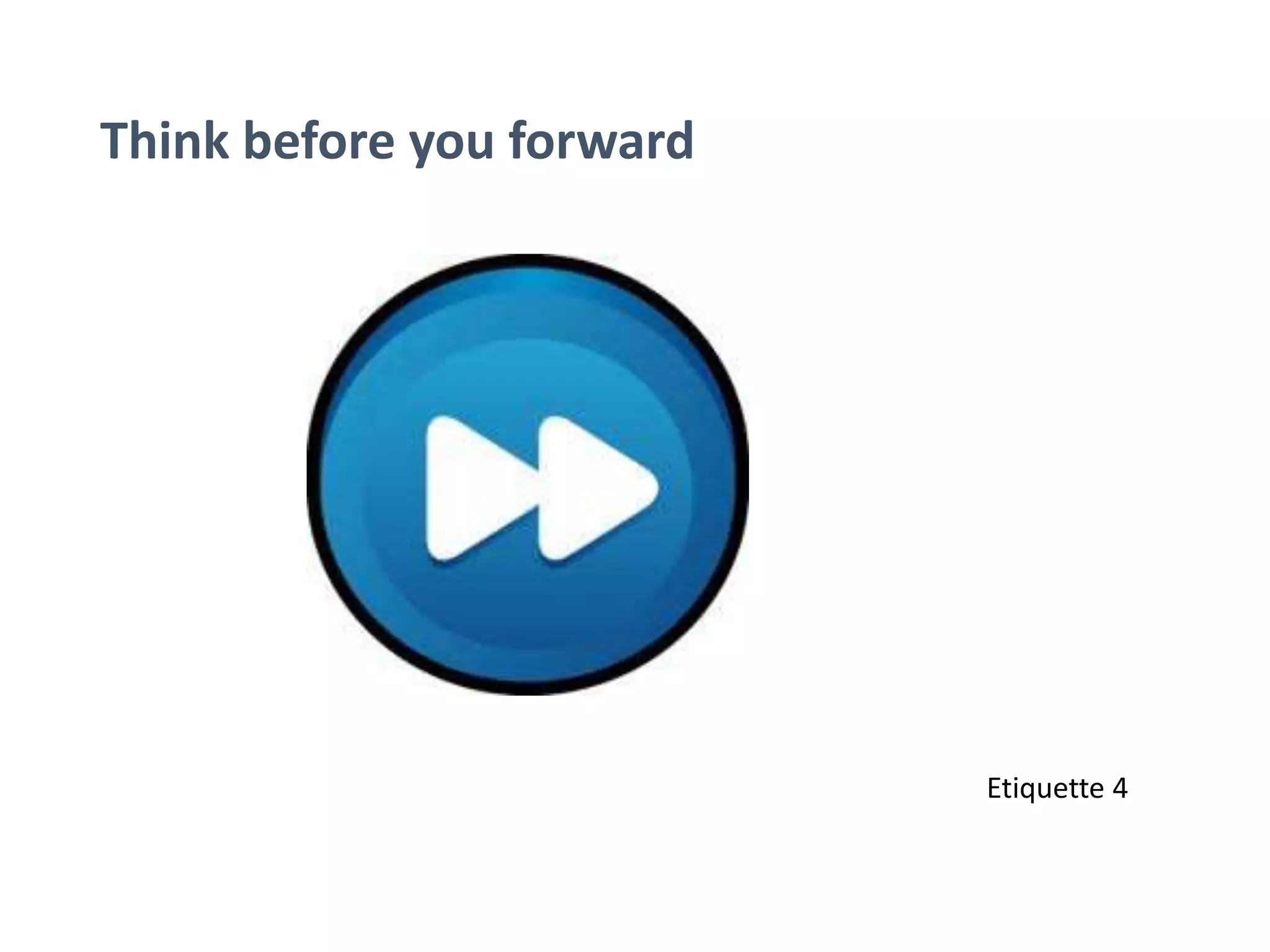 Think before you forward

Etiquette 4